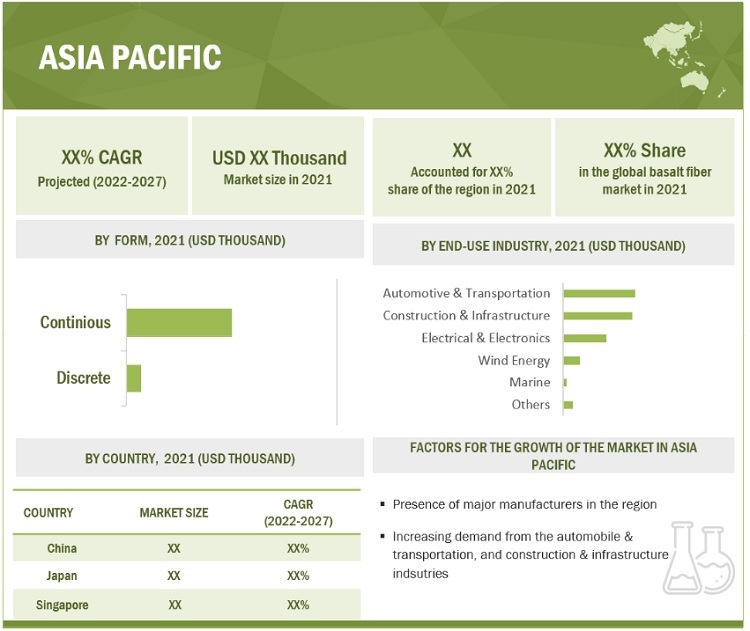 ASIA PACIFIC

XX% CAGR
Projected (2022-2027)

USD XX Thousand
Market size in 2021

XX
Accounted for XX% share of the region in 2021

XX% Share
in the global basalt fiber market in 2021

BY FORM, 2021 (USD THOUSAND)

Continious
Discrete

BY END-USE INDUSTRY, 2021 (USD THOUSAND)

Automotive & Transportation
Construction & Infrastructure
Electrical & Electronics
Wind Energy
Marine
Others

BY COUNTRY, 2021 (USD THOUSAND)

| COUNTRY | MARKET SIZE | CAGR (2022-2027) |
|---|---|---|
| China | XX | XX% |
| Japan | XX | XX% |
| Singapore | XX | XX% |

FACTORS FOR THE GROWTH OF THE MARKET IN ASIA PACIFIC

▪ Presence of major manufacturers in the region

▪ Increasing demand from the automobile & transportation, and construction & infrastructure indsutries